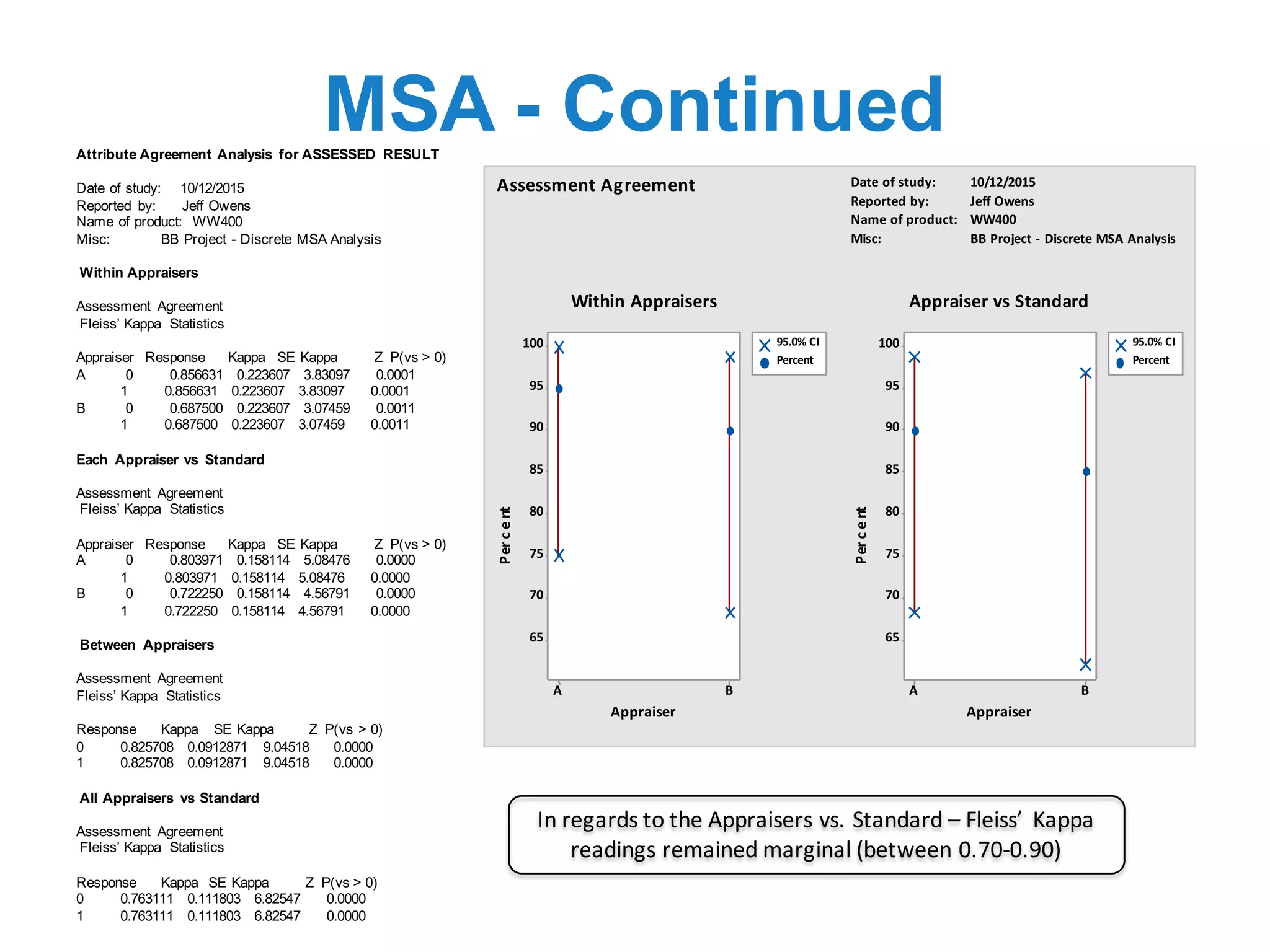 MSA - Continued

Attribute Agreement Analysis for ASSESSED RESULT

Date of study: 10/12/2015
Reported by: Jeff Owens
Name of product: WW400
Misc: BB Project - Discrete MSA Analysis

Within Appraisers

Assessment Agreement
Fleiss' Kappa Statistics

| Appraiser | Response | Kappa | SE Kappa | Z | P(vs > 0) |
|---|---|---|---|---|---|
| A | 0 | 0.856631 | 0.223607 | 3.83097 | 0.0001 |
| | 1 | 0.856631 | 0.223607 | 3.83097 | 0.0001 |
| B | 0 | 0.687500 | 0.223607 | 3.07459 | 0.0011 |
| | 1 | 0.687500 | 0.223607 | 3.07459 | 0.0011 |

Each Appraiser vs Standard

Assessment Agreement
Fleiss' Kappa Statistics

| Appraiser | Response | Kappa | SE Kappa | Z | P(vs > 0) |
|---|---|---|---|---|---|
| A | 0 | 0.803971 | 0.158114 | 5.08476 | 0.0000 |
| | 1 | 0.803971 | 0.158114 | 5.08476 | 0.0000 |
| B | 0 | 0.722250 | 0.158114 | 4.56791 | 0.0000 |
| | 1 | 0.722250 | 0.158114 | 4.56791 | 0.0000 |

Between Appraisers

Assessment Agreement
Fleiss' Kappa Statistics

| Response | Kappa | SE Kappa | Z | P(vs > 0) |
|---|---|---|---|---|
| 0 | 0.825708 | 0.0912871 | 9.04518 | 0.0000 |
| 1 | 0.825708 | 0.0912871 | 9.04518 | 0.0000 |

All Appraisers vs Standard

Assessment Agreement
Fleiss' Kappa Statistics

| Response | Kappa | SE Kappa | Z | P(vs > 0) |
|---|---|---|---|---|
| 0 | 0.763111 | 0.111803 | 6.82547 | 0.0000 |
| 1 | 0.763111 | 0.111803 | 6.82547 | 0.0000 |

Assessment Agreement

Date of study: 10/12/2015
Reported by: Jeff Owens
Name of product: WW400
Misc: BB Project - Discrete MSA Analysis

Within Appraisers

95.0% CI
Percent

100
95
90
85
80
75
70
65
Percent
A
B
Appraiser

Appraiser vs Standard

95.0% CI
Percent

100
95
90
85
80
75
70
65
Percent
A
B
Appraiser

In regards to the Appraisers vs. Standard – Fleiss' Kappa readings remained marginal (between 0.70-0.90)